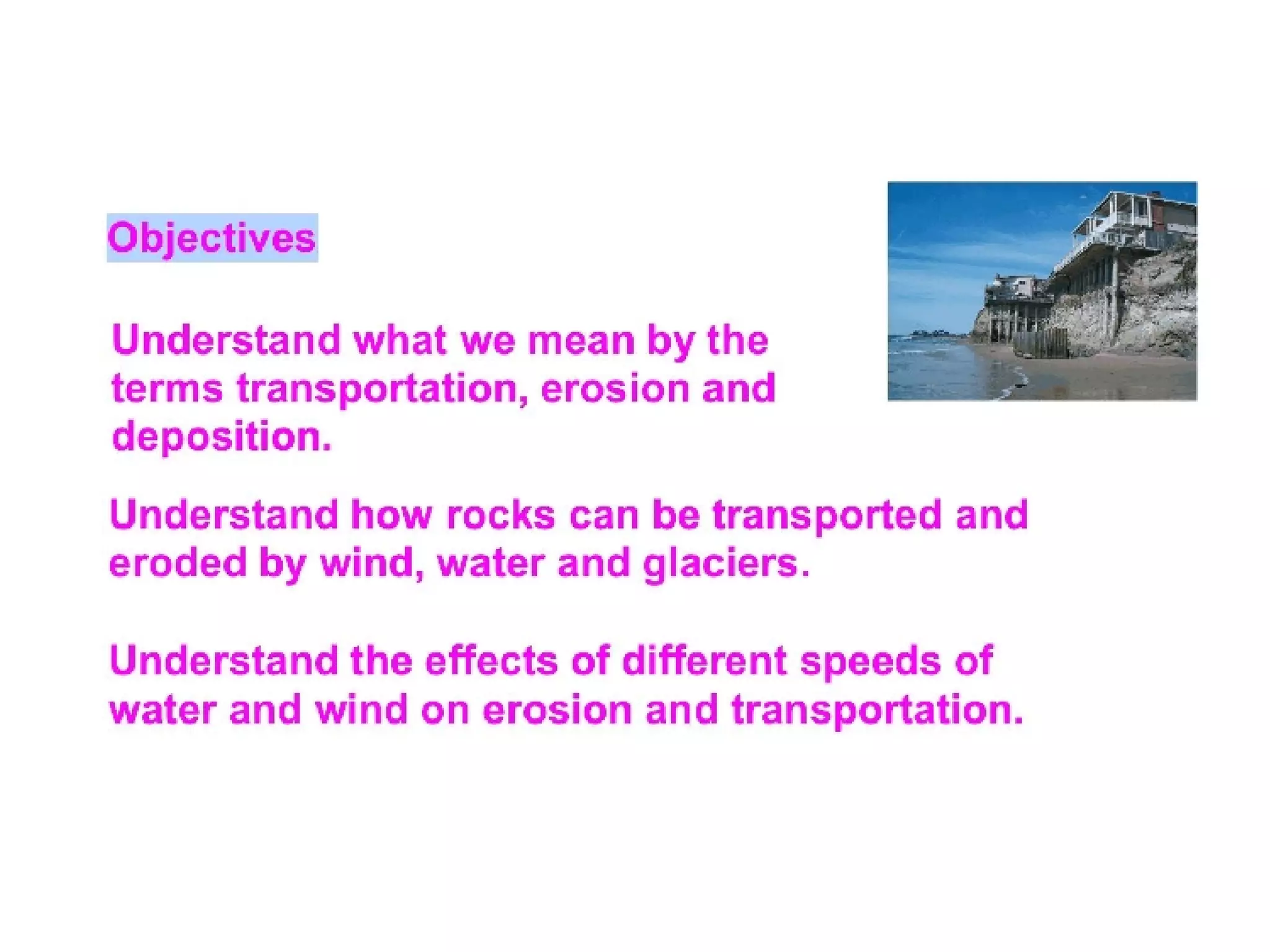 Objectives

Understand what we mean by the terms transportation, erosion and deposition.

Understand how rocks can be transported and eroded by wind, water and glaciers.

Understand the effects of different speeds of water and wind on erosion and transportation.